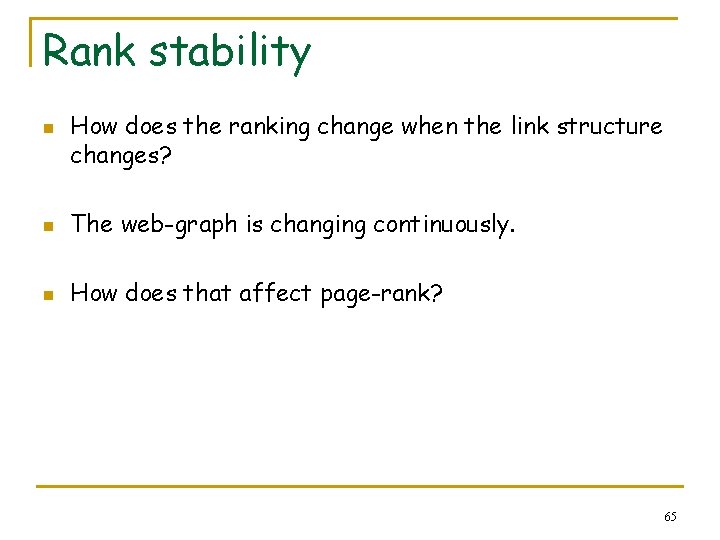 Rank stability

How does the ranking change when the link structure changes?

The web-graph is changing continuously.

How does that affect page-rank?

65